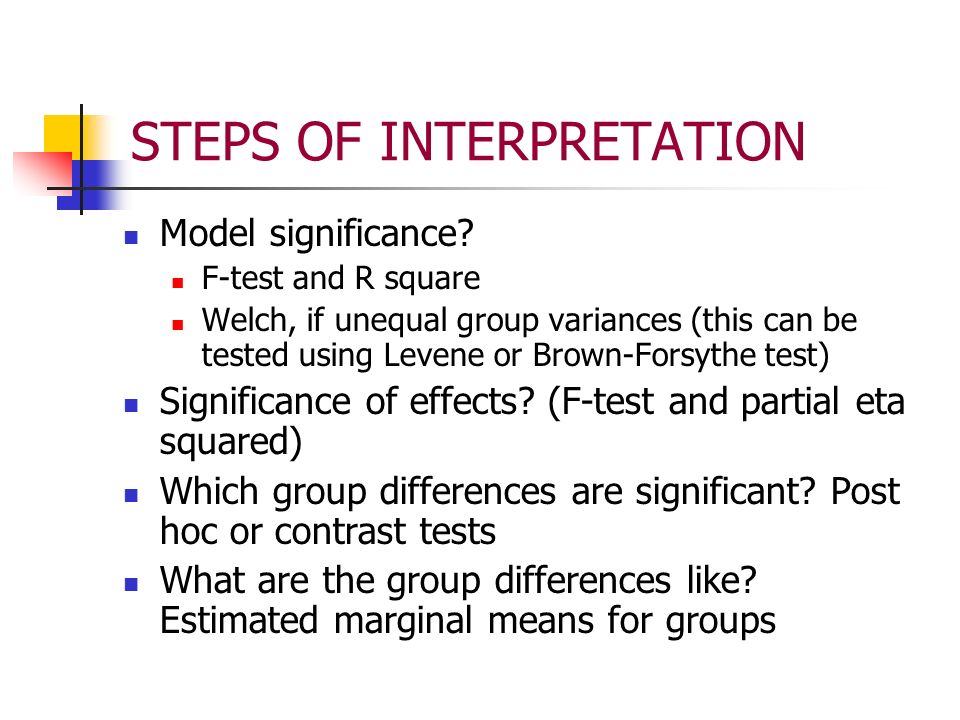 STEPS OF INTERPRETATION

Model significance?

F-test and R square

Welch, if unequal group variances (this can be tested using Levene or Brown-Forsythe test)

Significance of effects? (F-test and partial eta squared)

Which group differences are significant? Post hoc or contrast tests

What are the group differences like? Estimated marginal means for groups